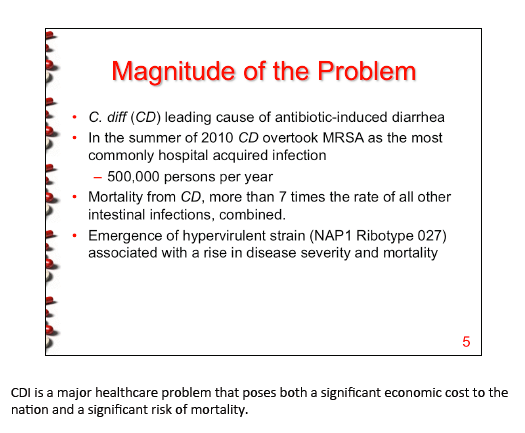 Magnitude of the Problem

• C. diff (CD) leading cause of antibiotic-induced diarrhea
• In the summer of 2010 CD overtook MRSA as the most commonly hospital acquired infection
– 500,000 persons per year
• Mortality from CD, more than 7 times the rate of all other intestinal infections, combined.
• Emergence of hypervirulent strain (NAP1 Ribotype 027) associated with a rise in disease severity and mortality

5

CDI is a major healthcare problem that poses both a significant economic cost to the nation and a significant risk of mortality.